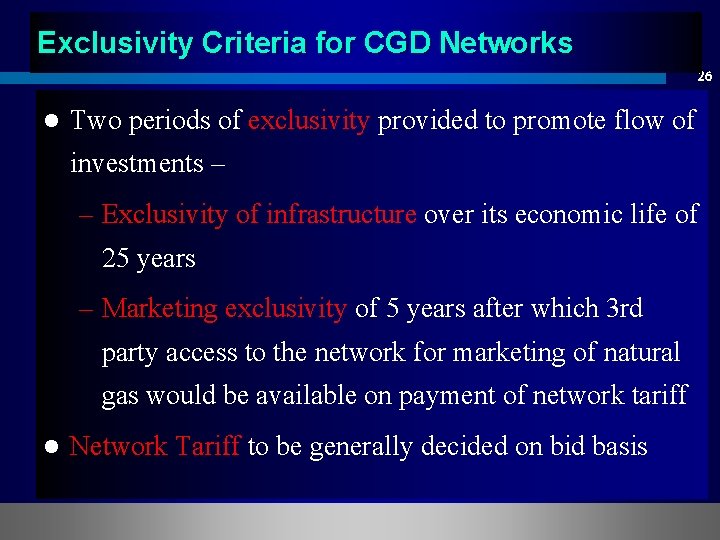 Exclusivity Criteria for CGD Networks

26

● Two periods of exclusivity provided to promote flow of investments –

– Exclusivity of infrastructure over its economic life of 25 years

– Marketing exclusivity of 5 years after which 3rd party access to the network for marketing of natural gas would be available on payment of network tariff

● Network Tariff to be generally decided on bid basis